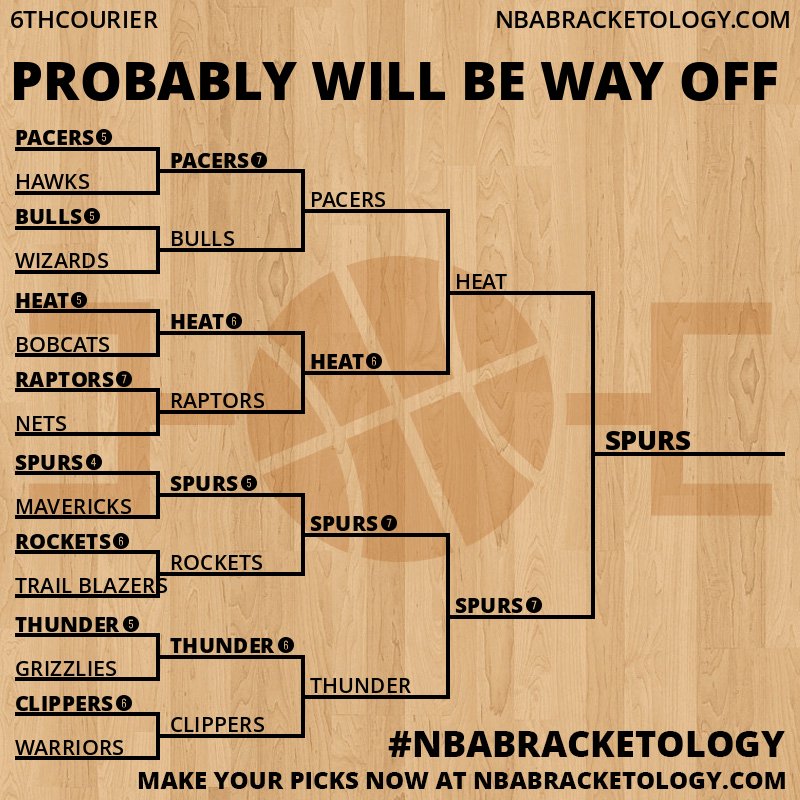 6THCOURIER

NBABRACKETOLOGY.COM

PROBABLY WILL BE WAY OFF

PACERS 5
HAWKS
BULLS 5
WIZARDS
HEAT 5
BOBCATS
RAPTORS 7
NETS
SPURS 4
MAVERICKS
ROCKETS 6
TRAIL BLAZERS
THUNDER 5
GRIZZLIES
CLIPPERS 6
WARRIORS

PACERS 7
BULLS
HEAT 6
RAPTORS
SPURS 5
ROCKETS
THUNDER 6
CLIPPERS

PACERS
HEAT 6
SPURS 7
THUNDER

HEAT
SPURS 7

SPURS

#NBABRACKETOLOGY

MAKE YOUR PICKS NOW AT NBABRACKETOLOGY.COM